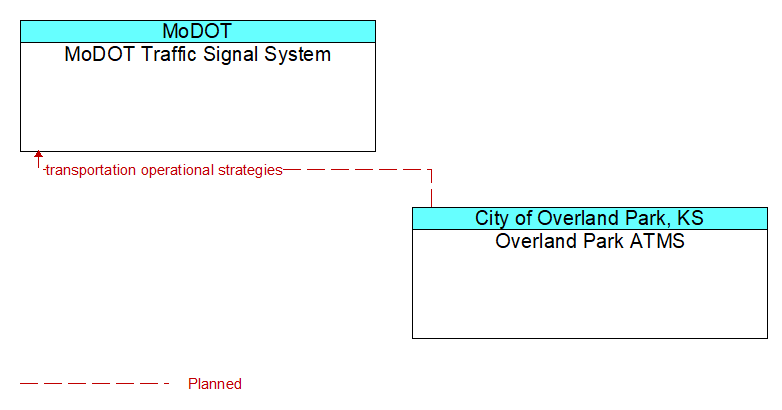 MoDOT
MoDOT Traffic Signal System

transportation operational strategies

City of Overland Park, KS
Overland Park ATMS

Planned